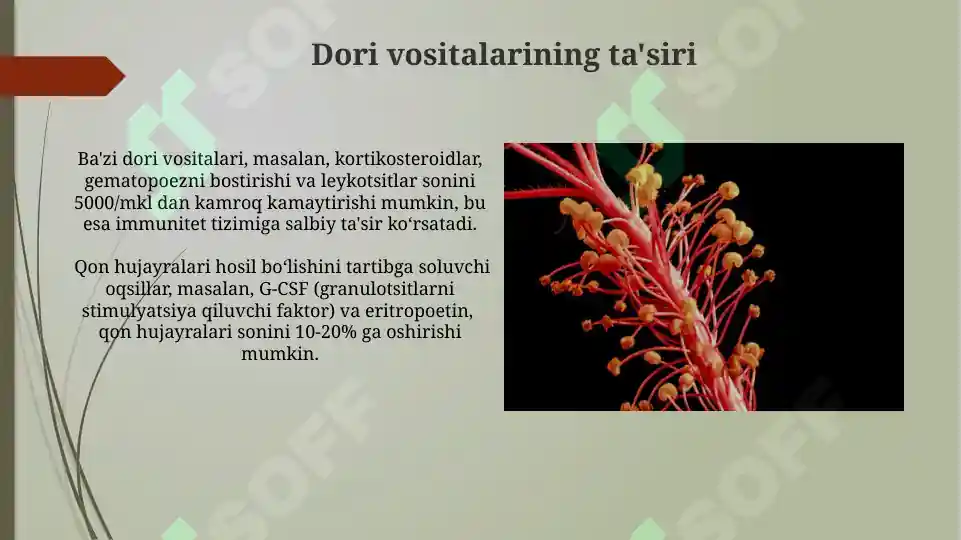 Dori vositalarining ta'siri

Ba'zi dori vositalari, masalan, kortikosteroidlar, gematopoezni bostirishi va leykotsitlar sonini 5000/mkl dan kamroq kamaytirishi mumkin, bu esa immunitet tizimiga salbiy ta'sir ko‘rsatadi.

Qon hujayralari hosil bo‘lishini tartibga soluvchi oqsillar, masalan, G-CSF (granulotsitlarni stimulyatsiya qiluvchi faktor) va eritropoetin, qon hujayralari sonini 10-20% ga oshirishi mumkin.

SOFF